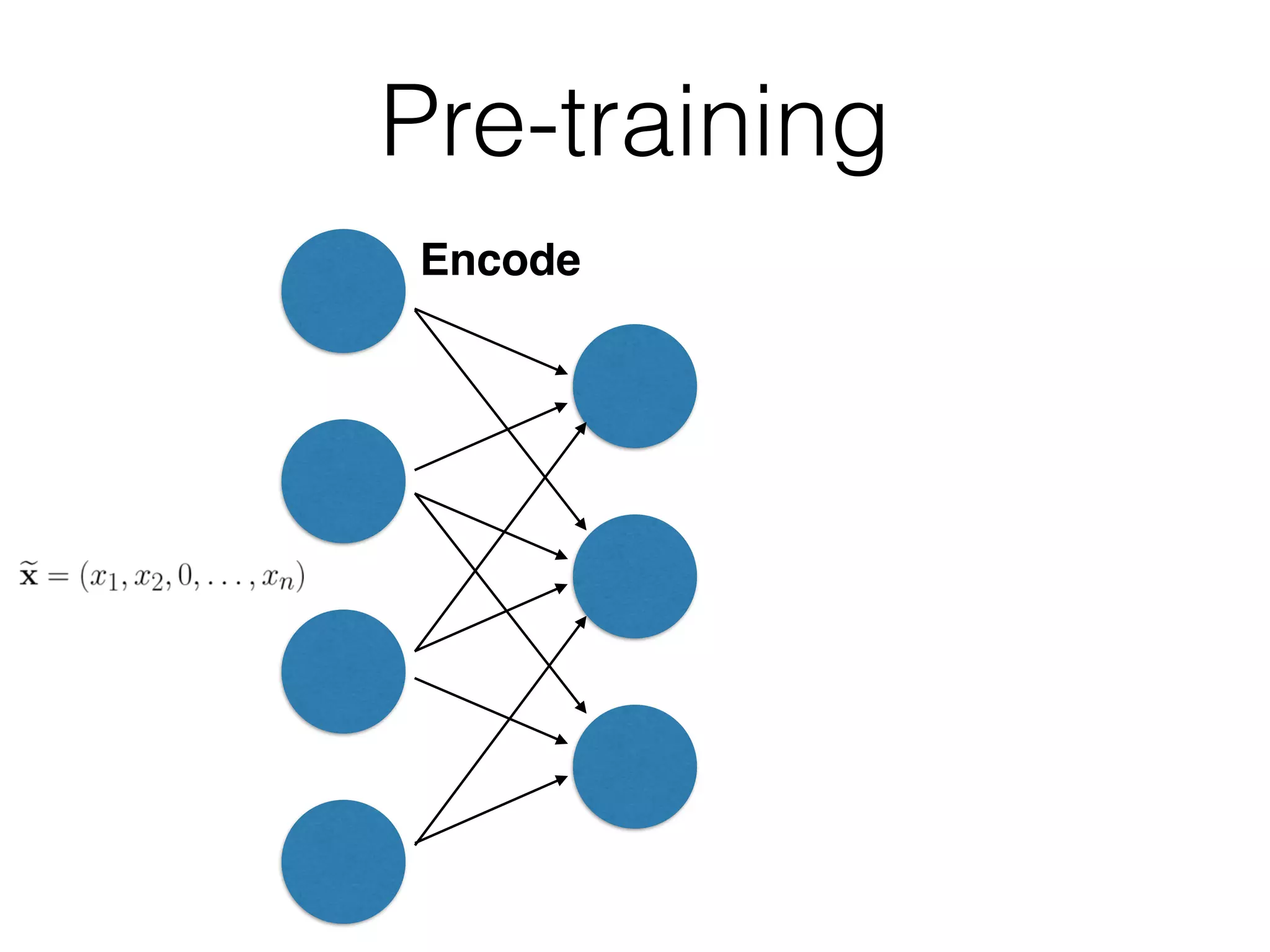 Pre-training

Encode

$\widetilde{\mathbf{x}} = (x_1, x_2, 0, \ldots, x_n)$